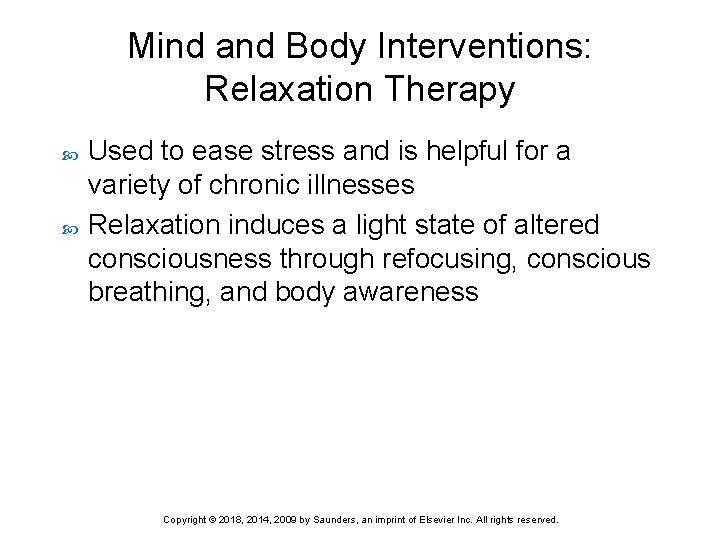 Mind and Body Interventions: Relaxation Therapy

Used to ease stress and is helpful for a variety of chronic illnesses

Relaxation induces a light state of altered consciousness through refocusing, conscious breathing, and body awareness

Copyright © 2018, 2014, 2009 by Saunders, an imprint of Elsevier Inc. All rights reserved.